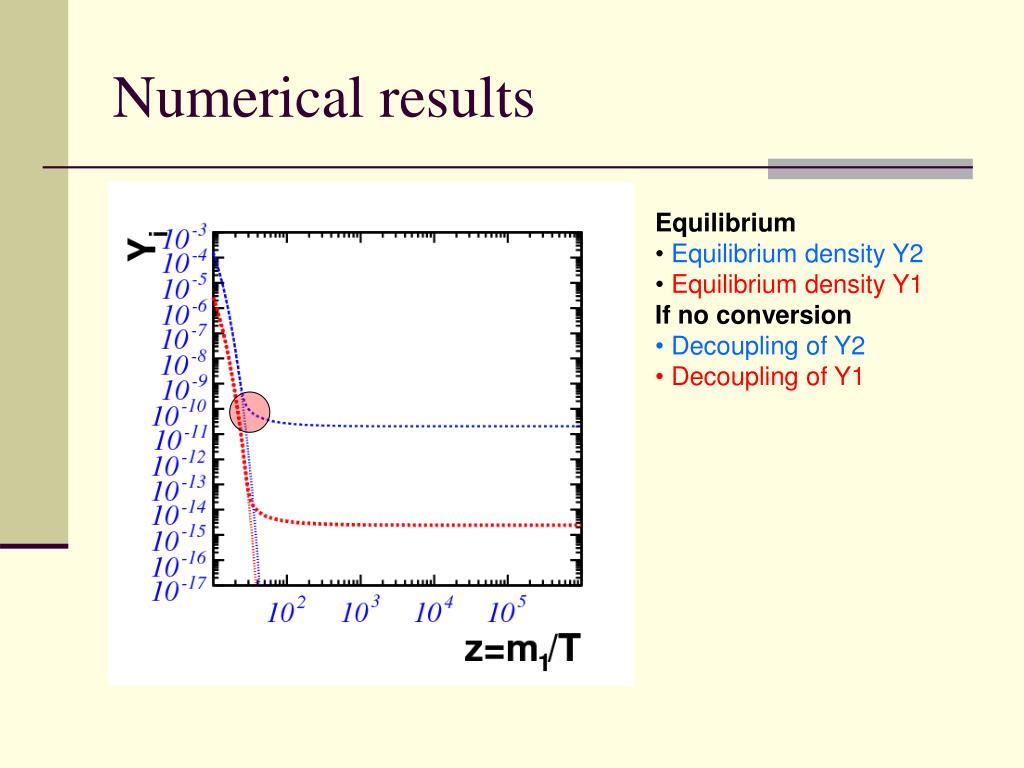 Numerical results

$Y_i$

$10^{-3}$
$10^{-4}$
$10^{-5}$
$10^{-6}$
$10^{-7}$
$10^{-8}$
$10^{-9}$
$10^{-10}$
$10^{-11}$
$10^{-12}$
$10^{-13}$
$10^{-14}$
$10^{-15}$
$10^{-16}$
$10^{-17}$

$10^{2}$ $10^{3}$ $10^{4}$ $10^{5}$

$z=m_1/T$

Equilibrium
• Equilibrium density Y2
• Equilibrium density Y1
If no conversion
• Decoupling of Y2
• Decoupling of Y1